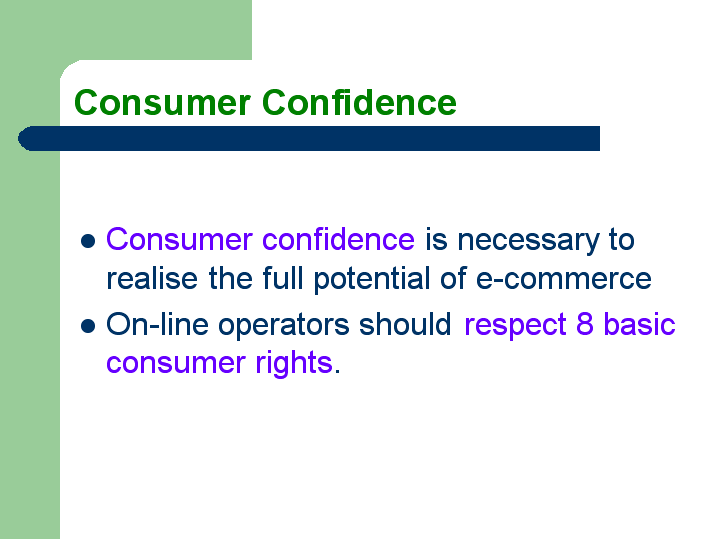 Consumer Confidence

- Consumer confidence is necessary to realise the full potential of e-commerce
- On-line operators should respect 8 basic consumer rights.